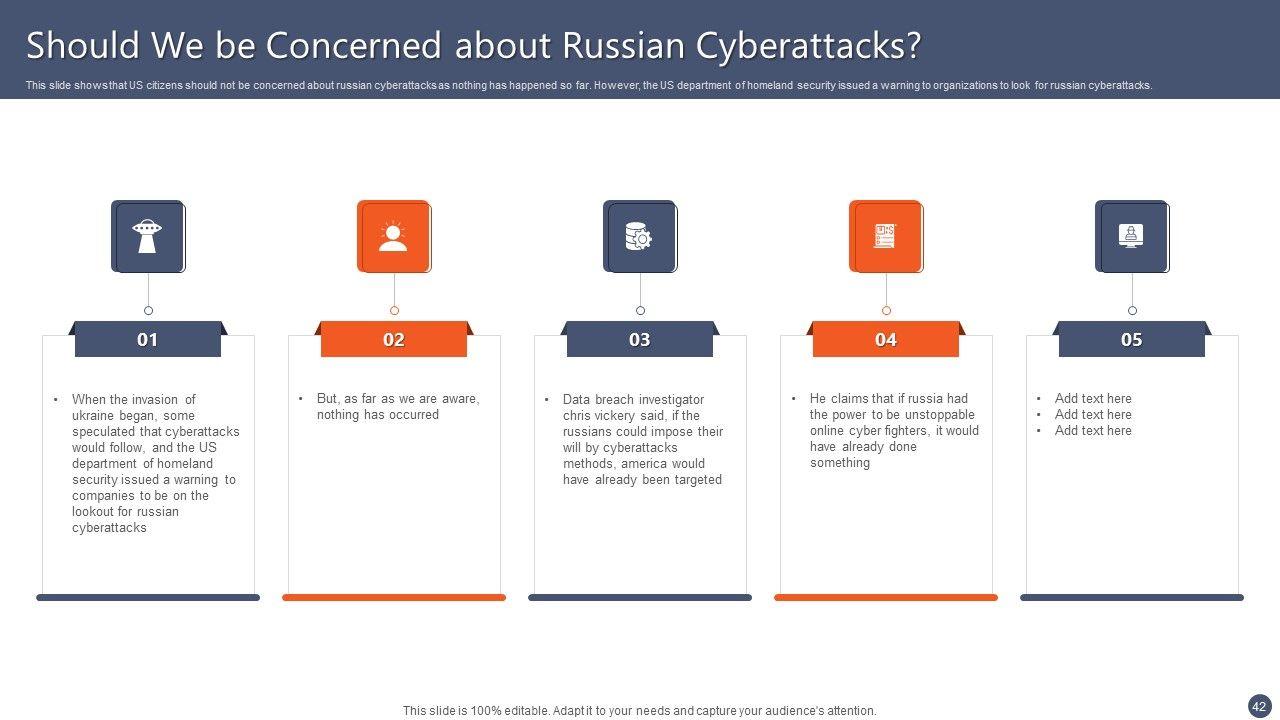 Should We be Concerned about Russian Cyberattacks?

This slide shows that US citizens should not be concerned about russian cyberattacks as nothing has happened so far. However, the US department of homeland security issued a warning to organizations to look for russian cyberattacks.

01

• When the invasion of ukraine began, some speculated that cyberattacks would follow, and the US department of homeland security issued a warning to companies to be on the lookout for russian cyberattacks

02

• But, as far as we are aware, nothing has occurred

03

• Data breach investigator chris vickery said, if the russians could impose their will by cyberattacks methods, america would have already been targeted

04

• He claims that if russia had the power to be unstoppable online cyber fighters, it would have already done something

05

• Add text here
• Add text here
• Add text here

This slide is 100% editable. Adapt it to your needs and capture your audience's attention.

42